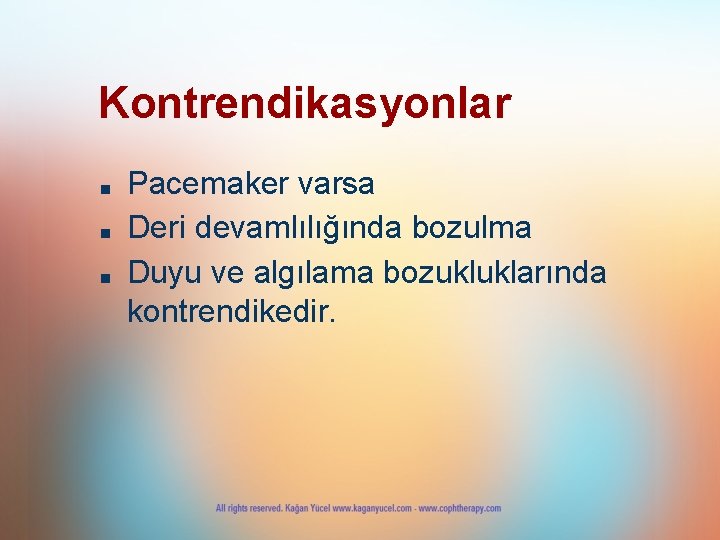 Kontrendikasyonlar

- Pacemaker varsa
- Deri devamlılığında bozulma
- Duyu ve algılama bozukluklarında kontrendikedir.

All rights reserved. Kağan Yücel www.kaganyucel.com - www.cophtherapy.com